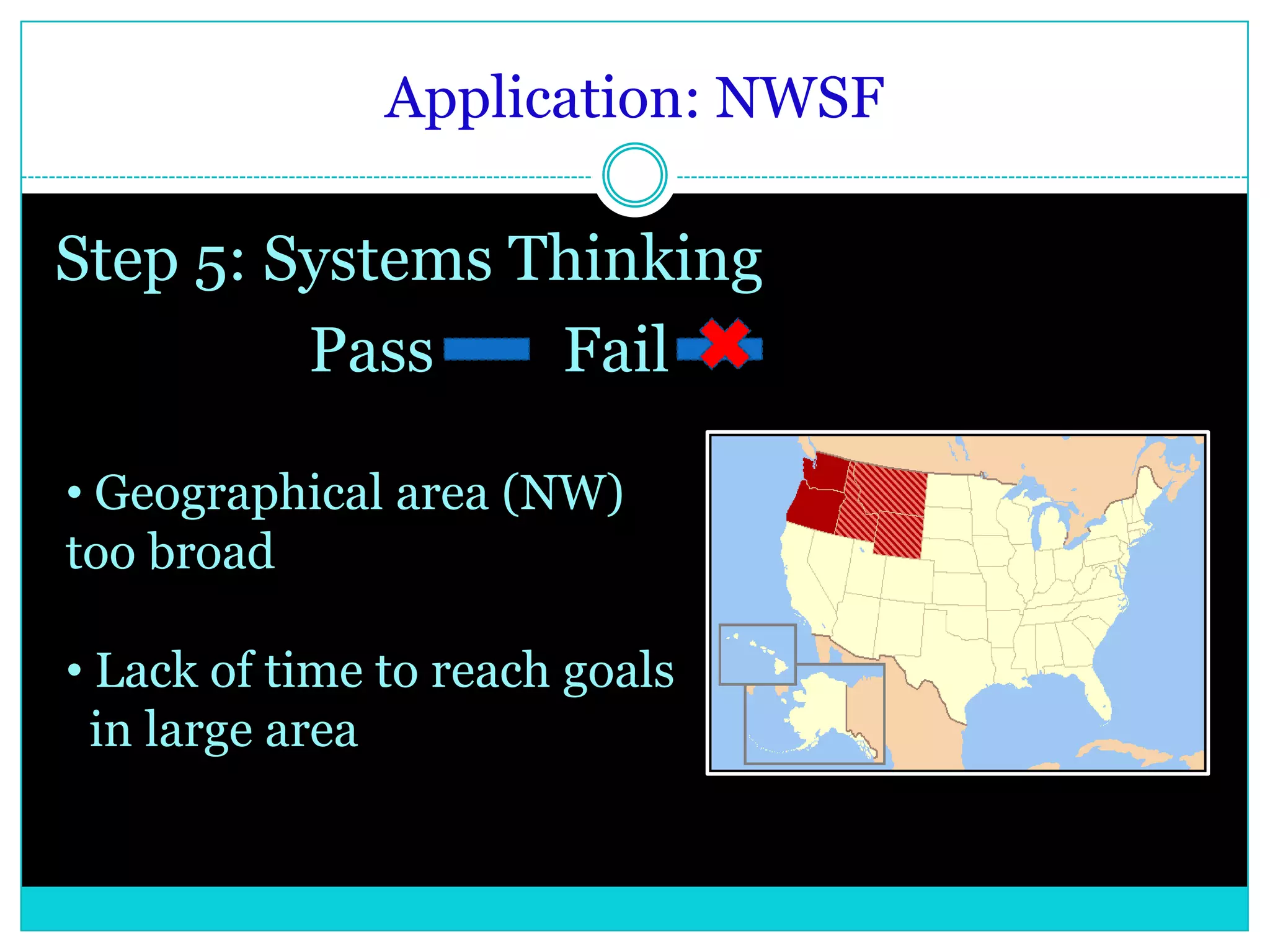 Application: NWSF

Step 5: Systems Thinking

Pass Fail

• Geographical area (NW) too broad

• Lack of time to reach goals in large area